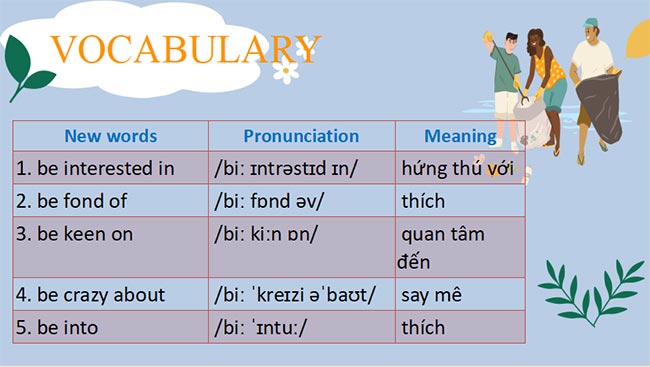 VOCABULARY

| New words | Pronunciation | Meaning |
|---|---|---|
| 1. be interested in | /biː ɪntrəstɪd ɪn/ | hứng thú với |
| 2. be fond of | /biː fɒnd əv/ | thích |
| 3. be keen on | /biː kiːn ɒn/ | quan tâm đến |
| 4. be crazy about | /biː ˈkreɪzi əˈbaʊt/ | say mê |
| 5. be into | /biː ˈɪntuː/ | thích |